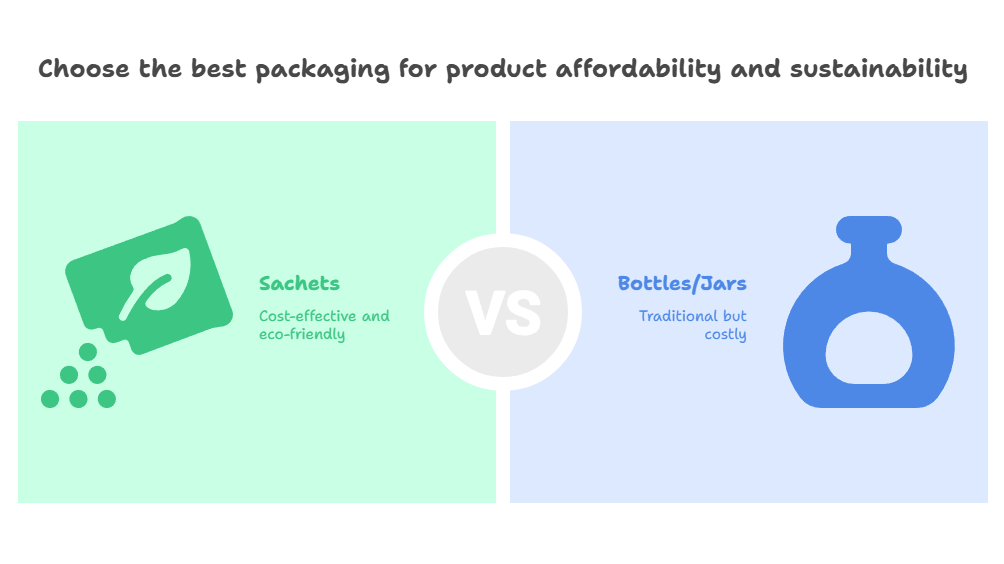 Choose the best packaging for product affordability and sustainability

Sachets

Cost-effective and eco-friendly

VS

Bottles/Jars

Traditional but costly